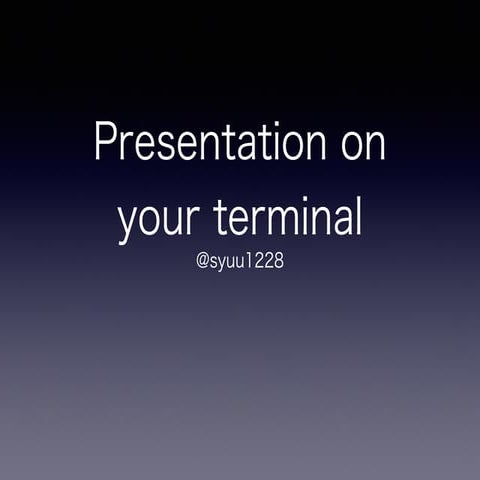 Presentation on your terminal
@syuu1228